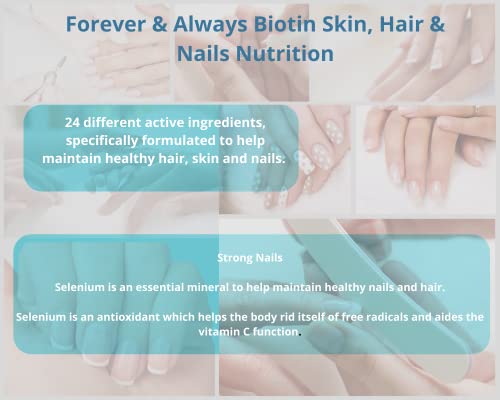 Forever & Always Biotin Skin, Hair & Nails Nutrition

24 different active ingredients, specifically formulated to help maintain healthy hair, skin and nails.

Strong Nails

Selenium is an essential mineral to help maintain healthy nails and hair.

Selenium is an antioxidant which helps the body rid itself of free radicals and aides the vitamin C function.